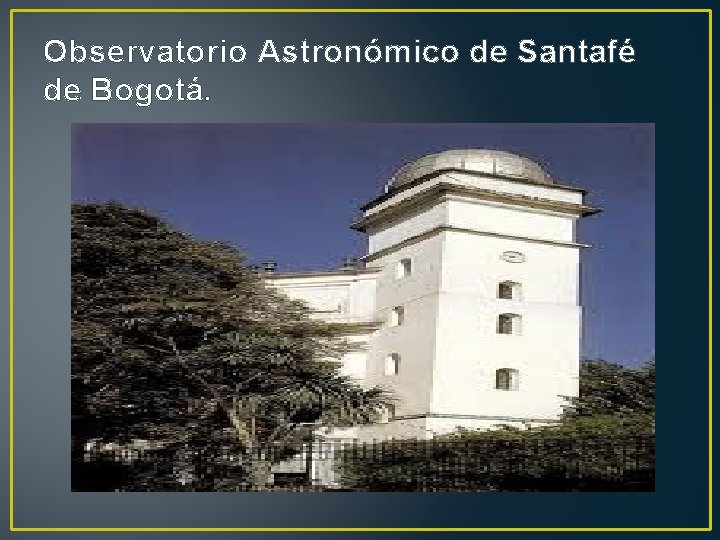 Observatorio Astronómico de Santafé de Bogotá.